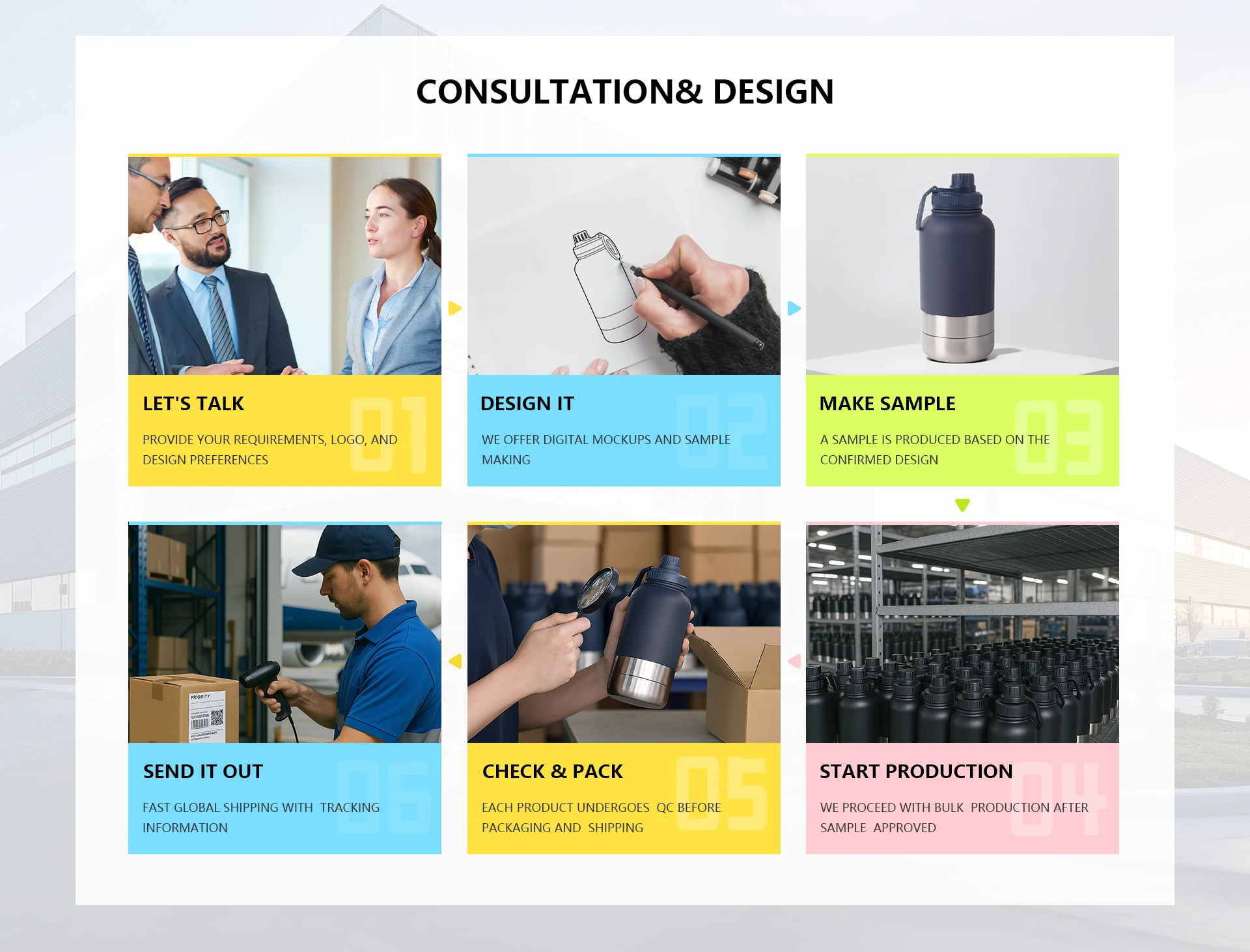 CONSULTATION& DESIGN

LET'S TALK
01
PROVIDE YOUR REQUIREMENTS, LOGO, AND DESIGN PREFERENCES

DESIGN IT
02
WE OFFER DIGITAL MOCKUPS AND SAMPLE MAKING

MAKE SAMPLE
03
A SAMPLE IS PRODUCED BASED ON THE CONFIRMED DESIGN

PRIORITY

SEND IT OUT
06
FAST GLOBAL SHIPPING WITH TRACKING INFORMATION

CHECK & PACK
05
EACH PRODUCT UNDERGOES QC BEFORE PACKAGING AND SHIPPING

START PRODUCTION
04
WE PROCEED WITH BULK PRODUCTION AFTER SAMPLE APPROVED